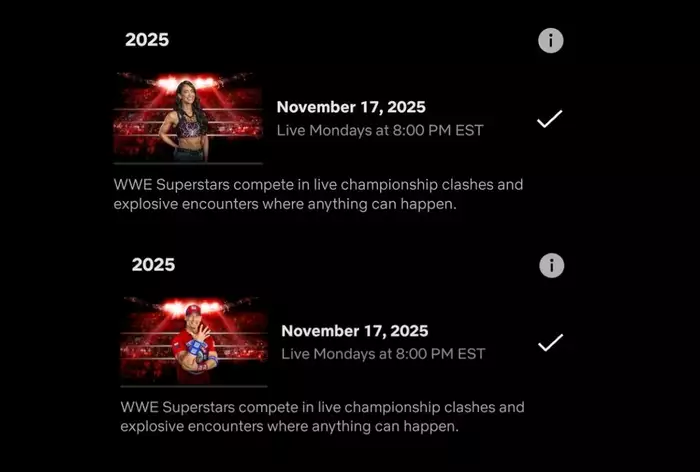 2025

November 17, 2025
Live Mondays at 8:00 PM EST

WWE Superstars compete in live championship clashes and explosive encounters where anything can happen.

2025

November 17, 2025
Live Mondays at 8:00 PM EST

WWE Superstars compete in live championship clashes and explosive encounters where anything can happen.